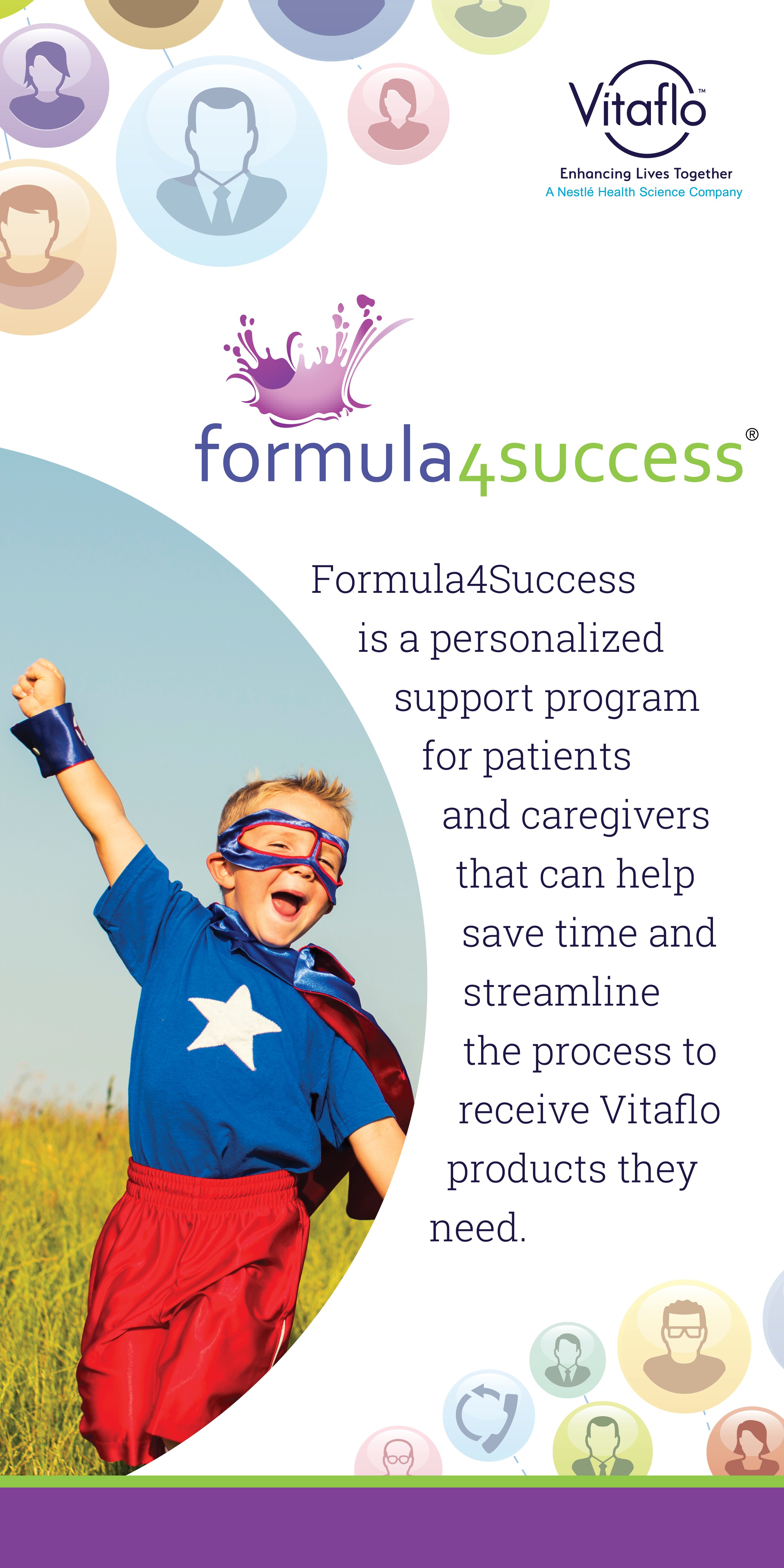 Vitaflo™
Enhancing Lives Together
A Nestlé Health Science Company

formula4success®

Formula4Success is a personalized support program for patients and caregivers that can help save time and streamline the process to receive Vitaflo products they need.